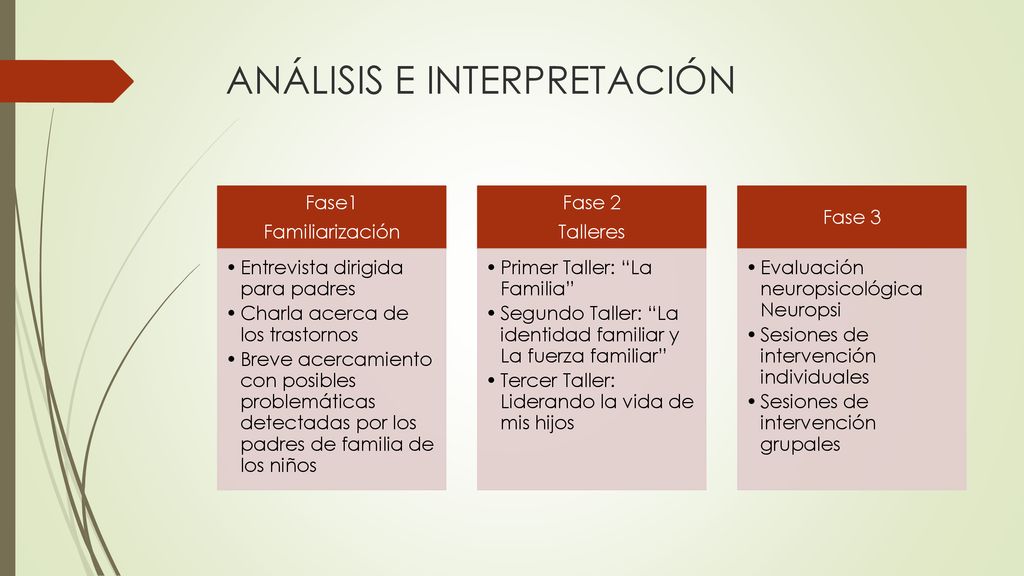 ANÁLISIS E INTERPRETACIÓN

Fase1
Familiarización

• Entrevista dirigida para padres
• Charla acerca de los trastornos
• Breve acercamiento con posibles problemáticas detectadas por los padres de familia de los niños

Fase 2
Talleres

• Primer Taller: “La Familia”
• Segundo Taller: “La identidad familiar y La fuerza familiar”
• Tercer Taller: Liderando la vida de mis hijos

Fase 3

• Evaluación neuropsicológica Neuropsi
• Sesiones de intervención individuales
• Sesiones de intervención grupales